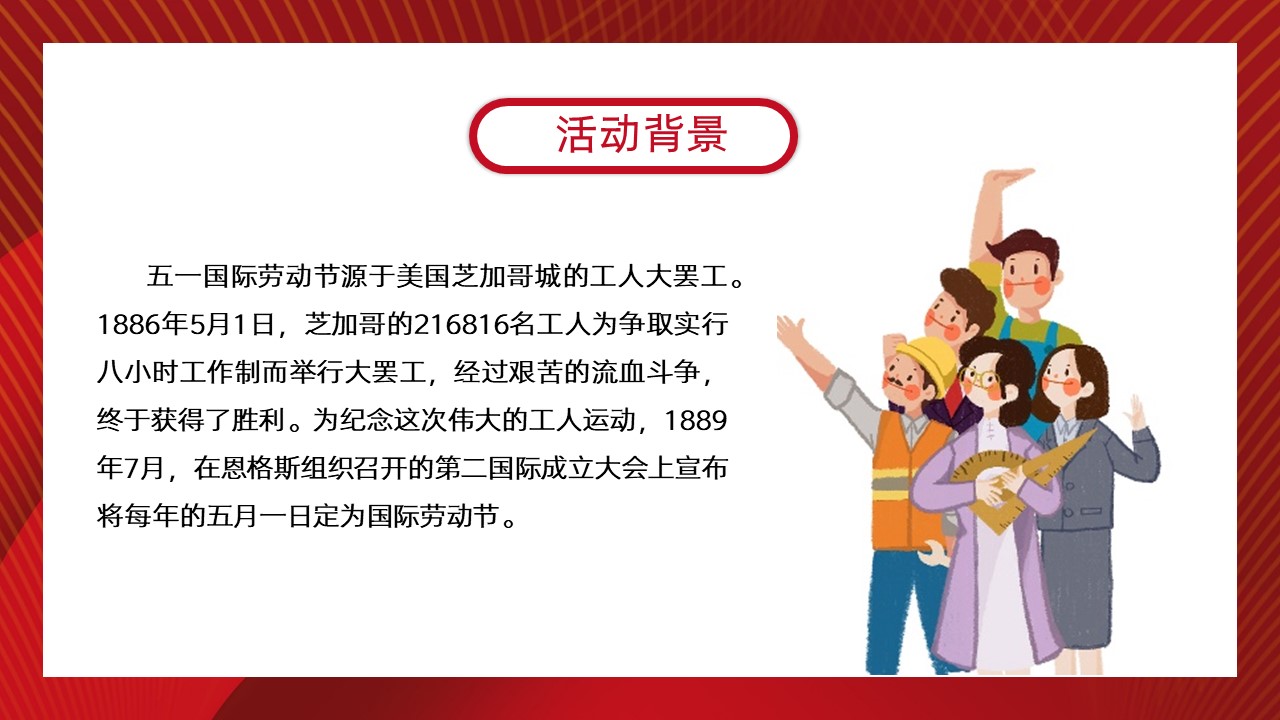 活动背景

五一国际劳动节源于美国芝加哥城的工人大罢工。1886年5月1日，芝加哥的216816名工人为争取实行八小时工作制而举行大罢工，经过艰苦的流血斗争，终于获得了胜利。为纪念这次伟大的工人运动，1889年7月，在恩格斯组织召开的第二国际成立大会上宣布将每年的五月一日定为国际劳动节。